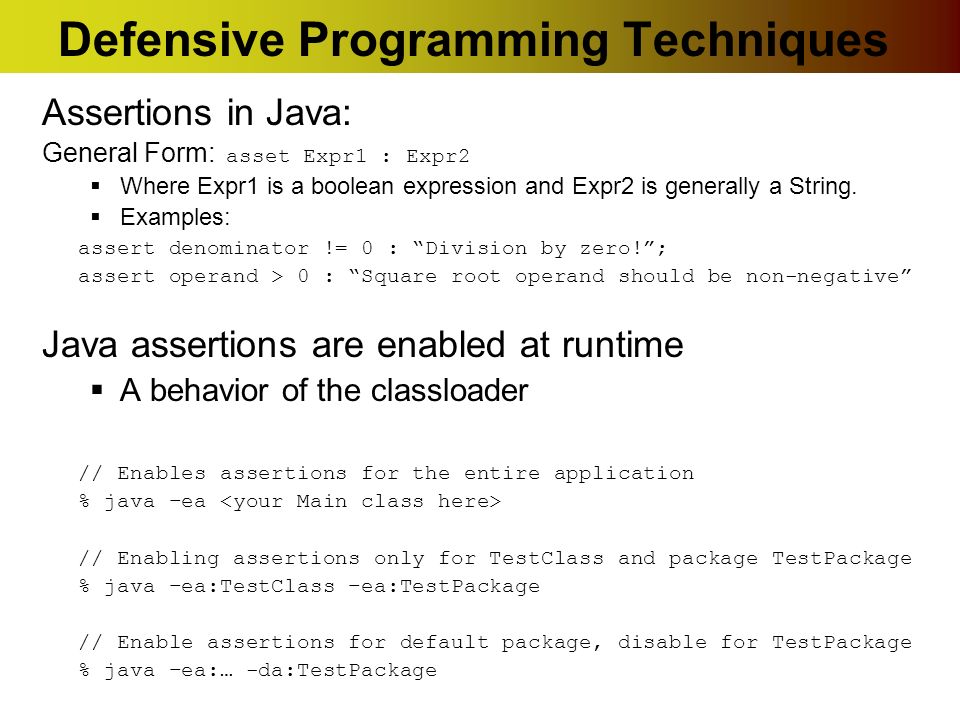 Defensive Programming Techniques

Assertions in Java:

General Form: asset Expr1 : Expr2

▪ Where Expr1 is a boolean expression and Expr2 is generally a String.

▪ Examples:

assert denominator != 0 : “Division by zero!”;
assert operand > 0 : “Square root operand should be non-negative”

Java assertions are enabled at runtime

▪ A behavior of the classloader

// Enables assertions for the entire application
% java –ea <your Main class here>

// Enabling assertions only for TestClass and package TestPackage
% java –ea:TestClass –ea:TestPackage

// Enable assertions for default package, disable for TestPackage
% java –ea:… –da:TestPackage